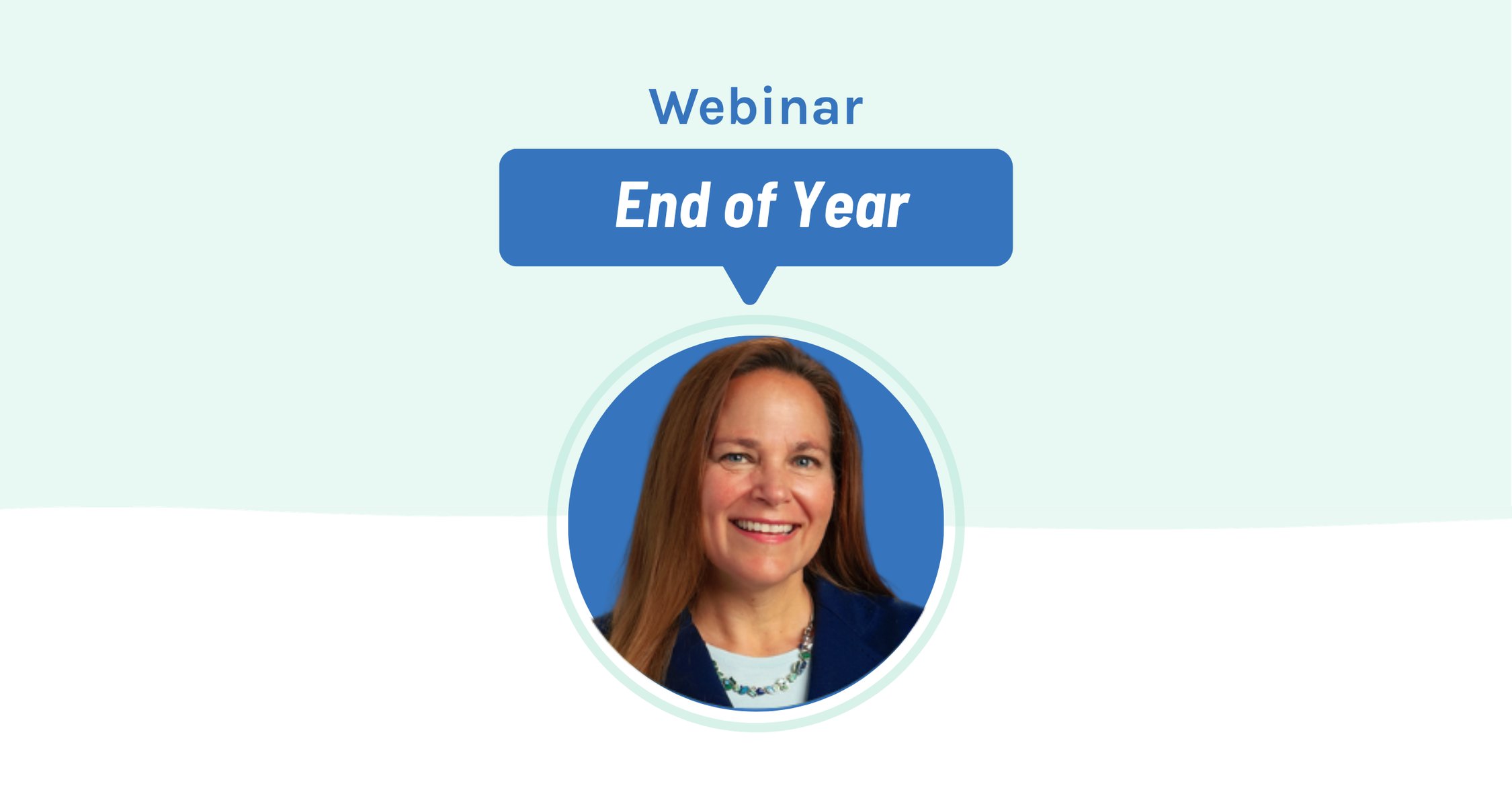 Webinar

End of Year